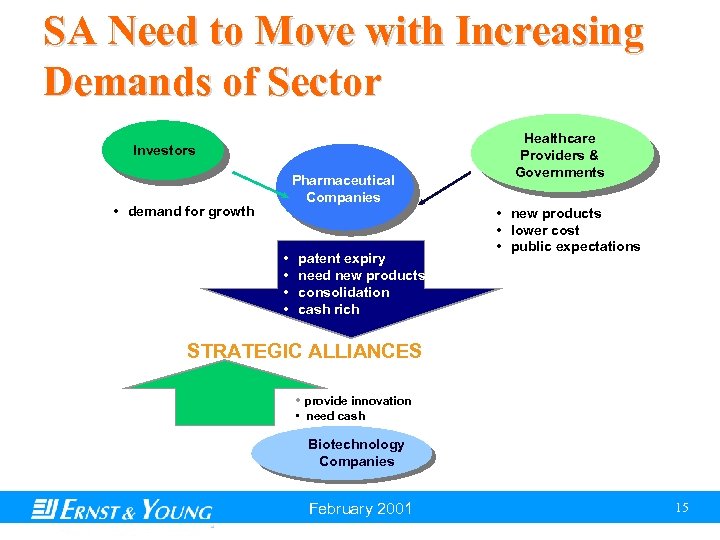 SA Need to Move with Increasing Demands of Sector

Investors

• demand for growth

Pharmaceutical Companies

Healthcare Providers & Governments

• new products
• lower cost
• public expectations

• patent expiry
• need new products
• consolidation
• cash rich

STRATEGIC ALLIANCES

• provide innovation
• need cash

Biotechnology Companies

ERNST & YOUNG

February 2001

15